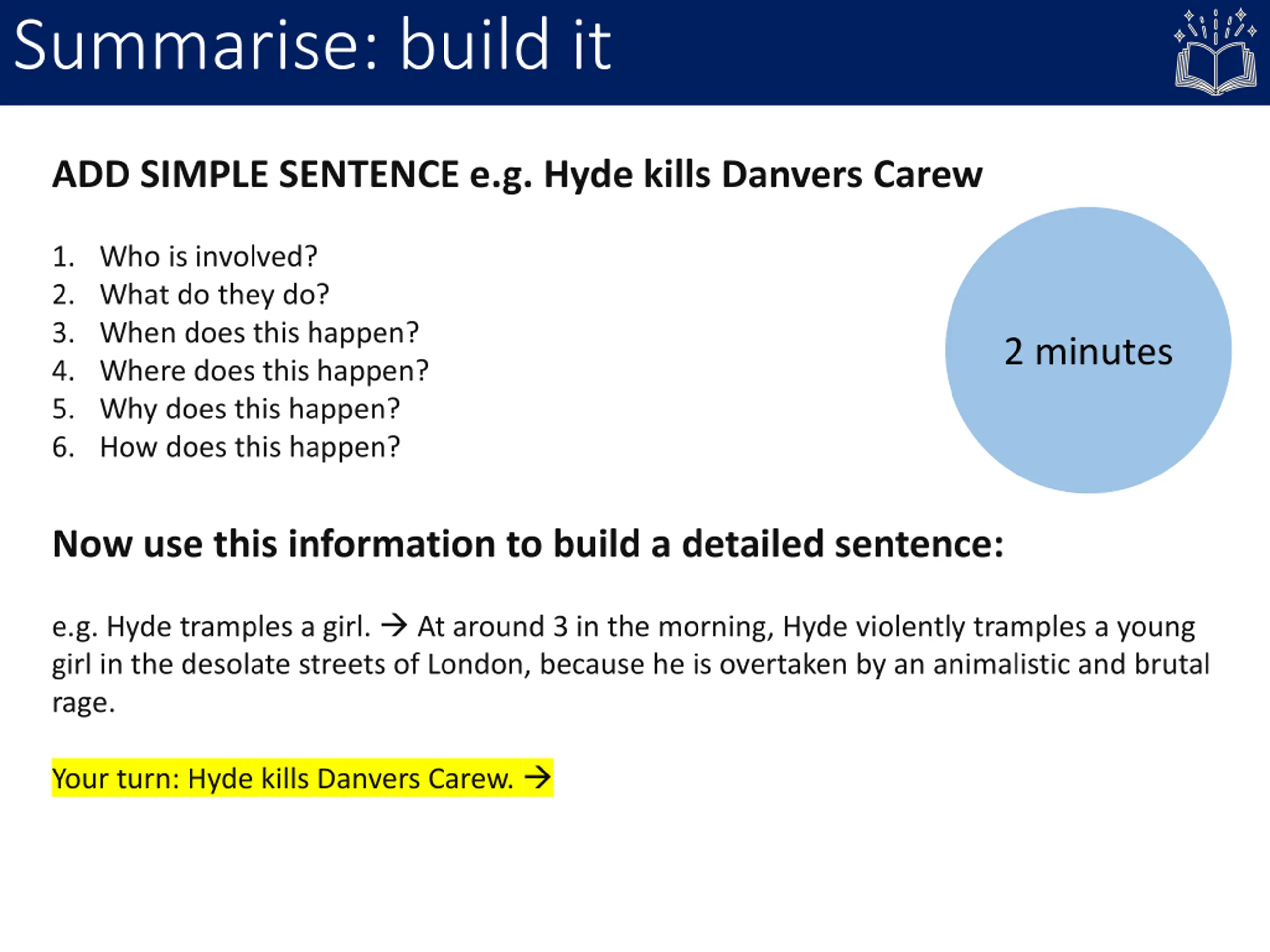 Summarise: build it

ADD SIMPLE SENTENCE e.g. Hyde kills Danvers Carew

1. Who is involved?
2. What do they do?
3. When does this happen?
4. Where does this happen?
5. Why does this happen?
6. How does this happen?

2 minutes

Now use this information to build a detailed sentence:

e.g. Hyde tramples a girl. → At around 3 in the morning, Hyde violently tramples a young girl in the desolate streets of London, because he is overtaken by an animalistic and brutal rage.

Your turn: Hyde kills Danvers Carew. →